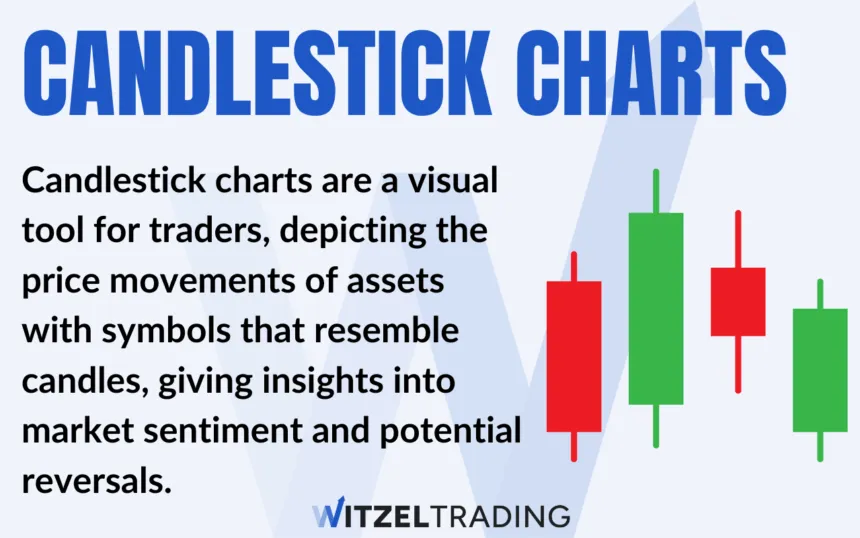 CANDLESTICK CHARTS

Candlestick charts are a visual tool for traders, depicting the price movements of assets with symbols that resemble candles, giving insights into market sentiment and potential reversals.

WITZELTRADING